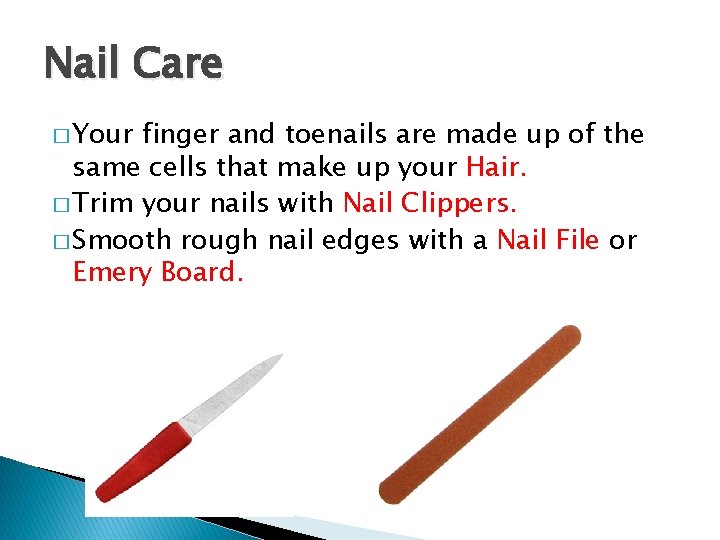 Nail Care

□ Your finger and toenails are made up of the same cells that make up your Hair.
□ Trim your nails with Nail Clippers.
□ Smooth rough nail edges with a Nail File or Emery Board.